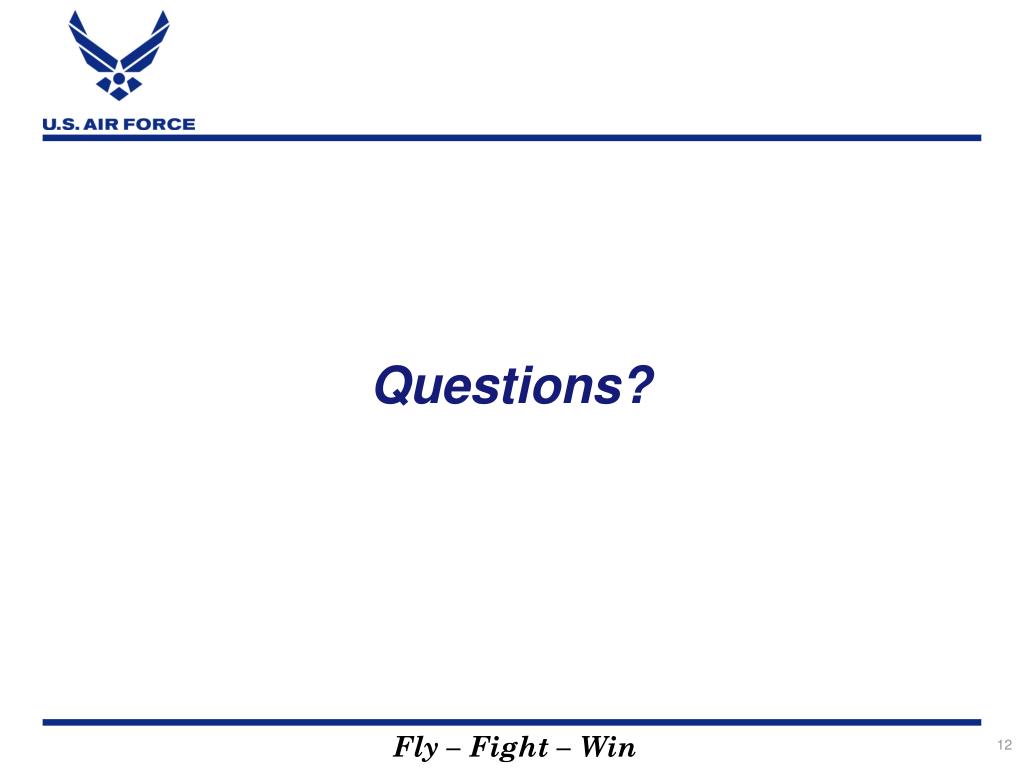 U.S. AIR FORCE

Questions?

Fly – Fight – Win

12